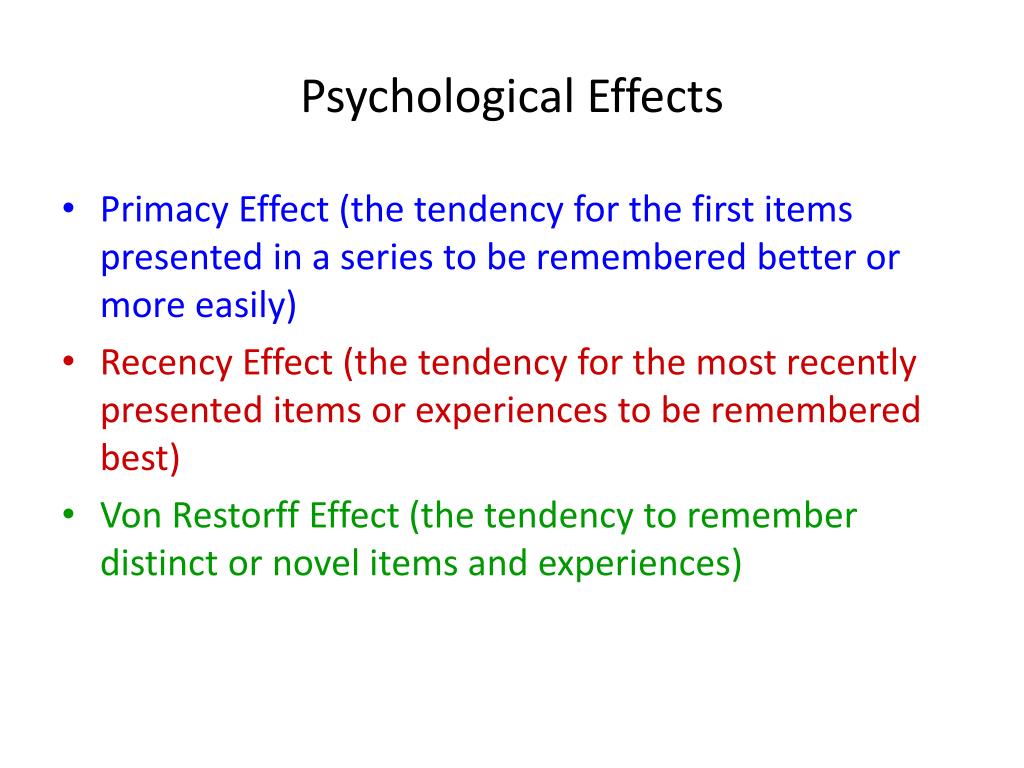 Psychological Effects

• Primacy Effect (the tendency for the first items presented in a series to be remembered better or more easily)
• Recency Effect (the tendency for the most recently presented items or experiences to be remembered best)
• Von Restorff Effect (the tendency to remember distinct or novel items and experiences)